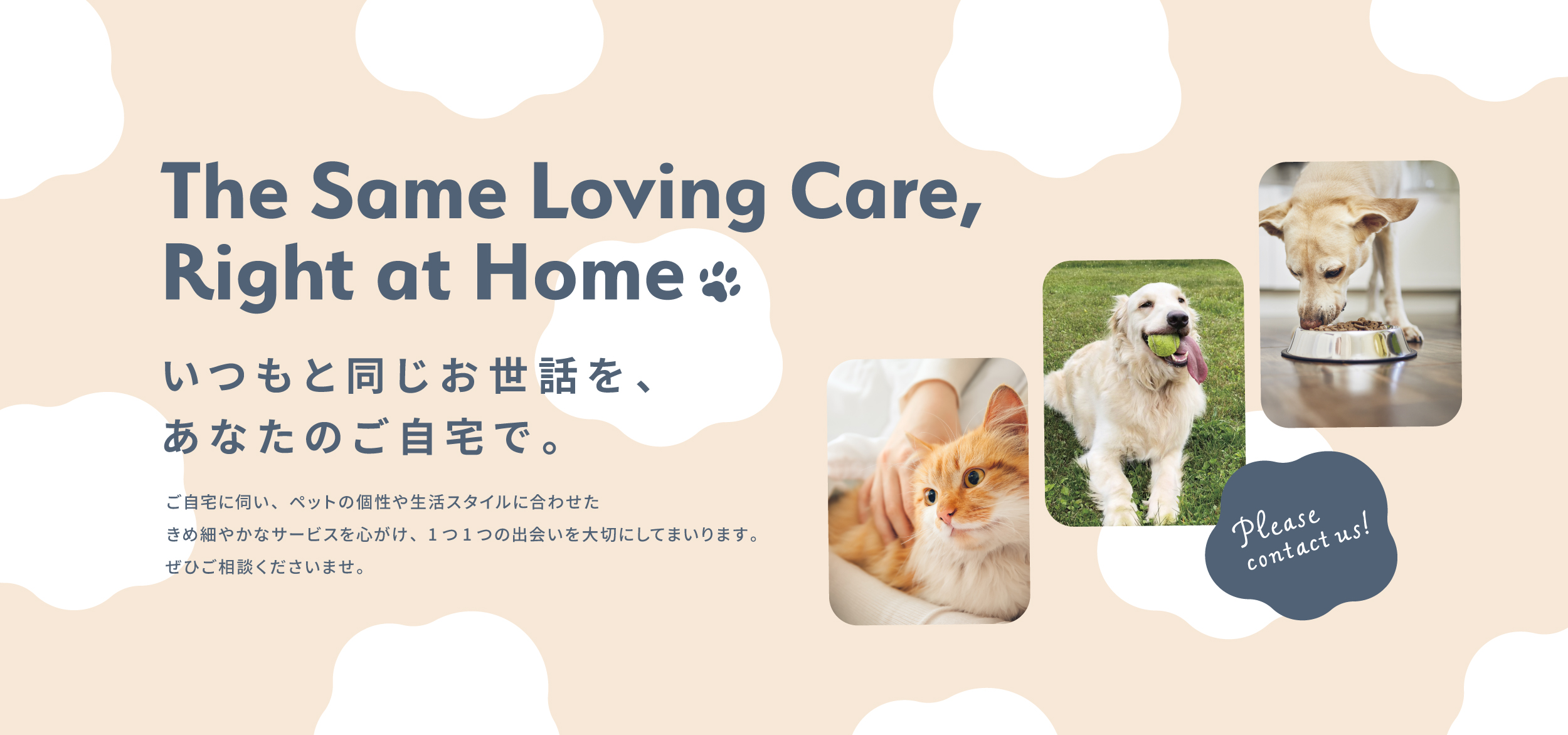 The Same Loving Care,
Right at Home

いつもと同じお世話を、
あなたのご自宅で。

ご自宅に伺い、ペットの個性や生活スタイルに合わせた
きめ細やかなサービスを心がけ、1つ1つの出会いを大切にしてまいります。
ぜひご相談くださいませ。

Please contact us!